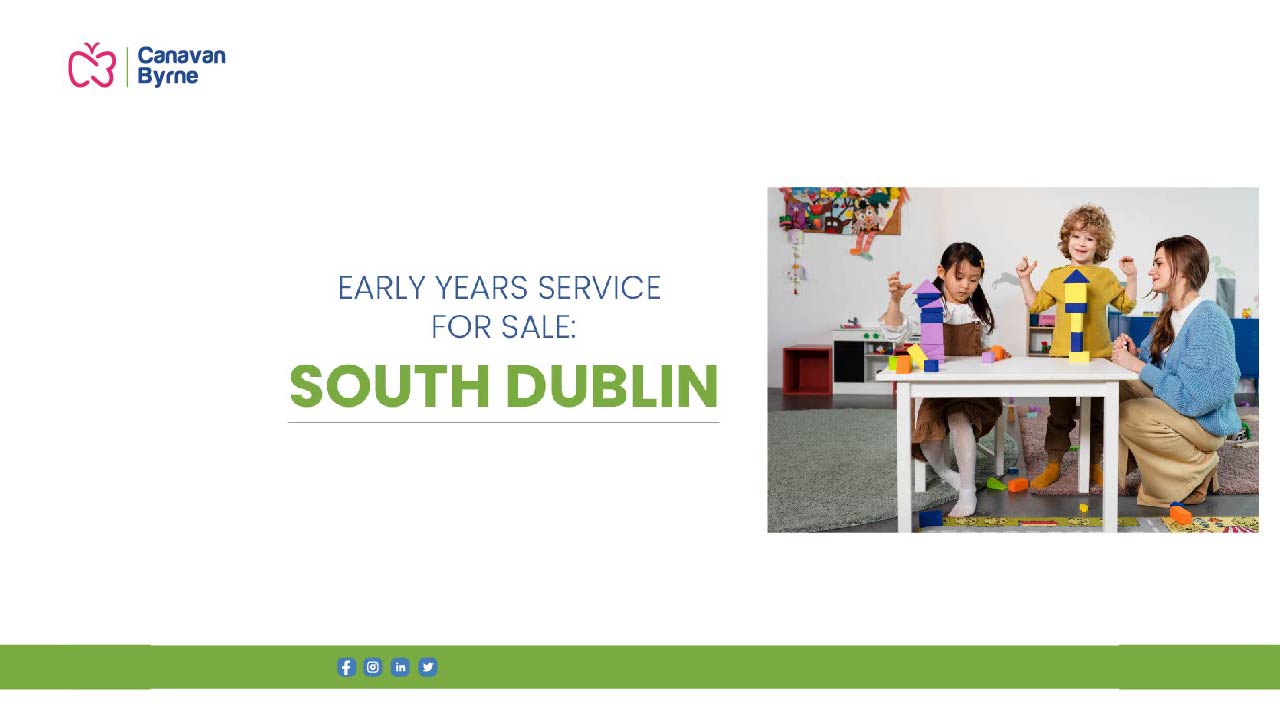 Canavan Byrne

EARLY YEARS SERVICE FOR SALE:

SOUTH DUBLIN